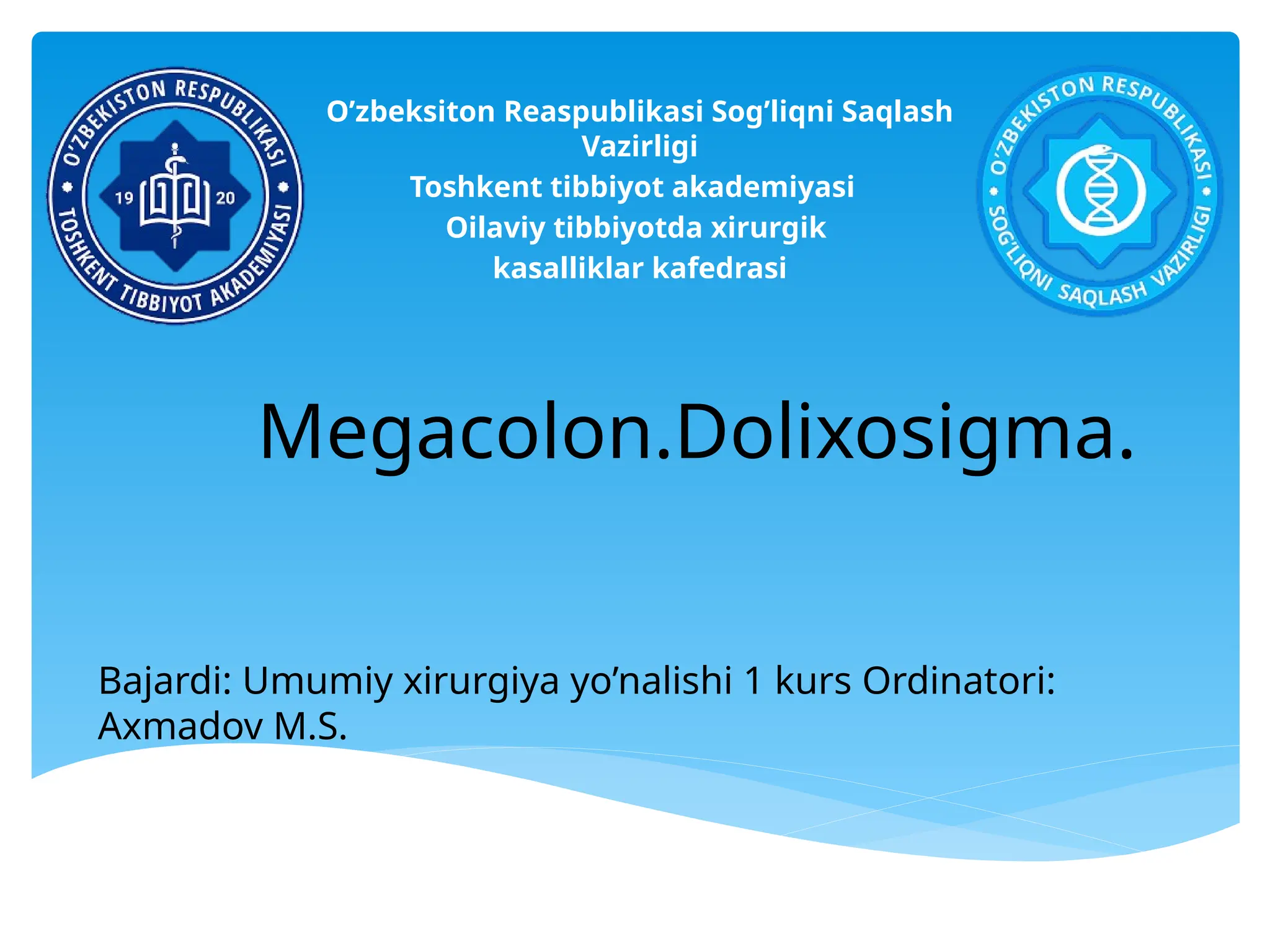 O'ZBEKISTON RESPUBLIKASI
19 20
TOSHKENT TIBBIYOT AKADEMIYASI

O’zbeksiton Reaspublikasi Sog’liqni Saqlash Vazirligi
Toshkent tibbiyot akademiyasi
Oilaviy tibbiyotda xirurgik kasalliklar kafedrasi

O'ZBEKISTON RESPUBLIKASI
SOG'LIQNI SAQLASH VAZIRLIGI

Megacolon.Dolixosigma.

Bajardi: Umumiy xirurgiya yo’nalishi 1 kurs Ordinatori: Axmadov M.S.